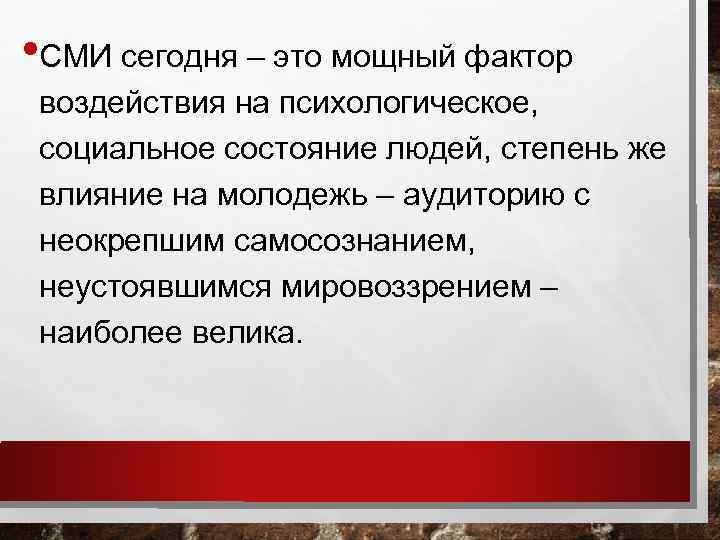 •СМИ сегодня – это мощный фактор воздействия на психологическое, социальное состояние людей, степень же влияние на молодежь – аудиторию с неокрепшим самосознанием, неустоявшимся мировоззрением – наиболее велика.